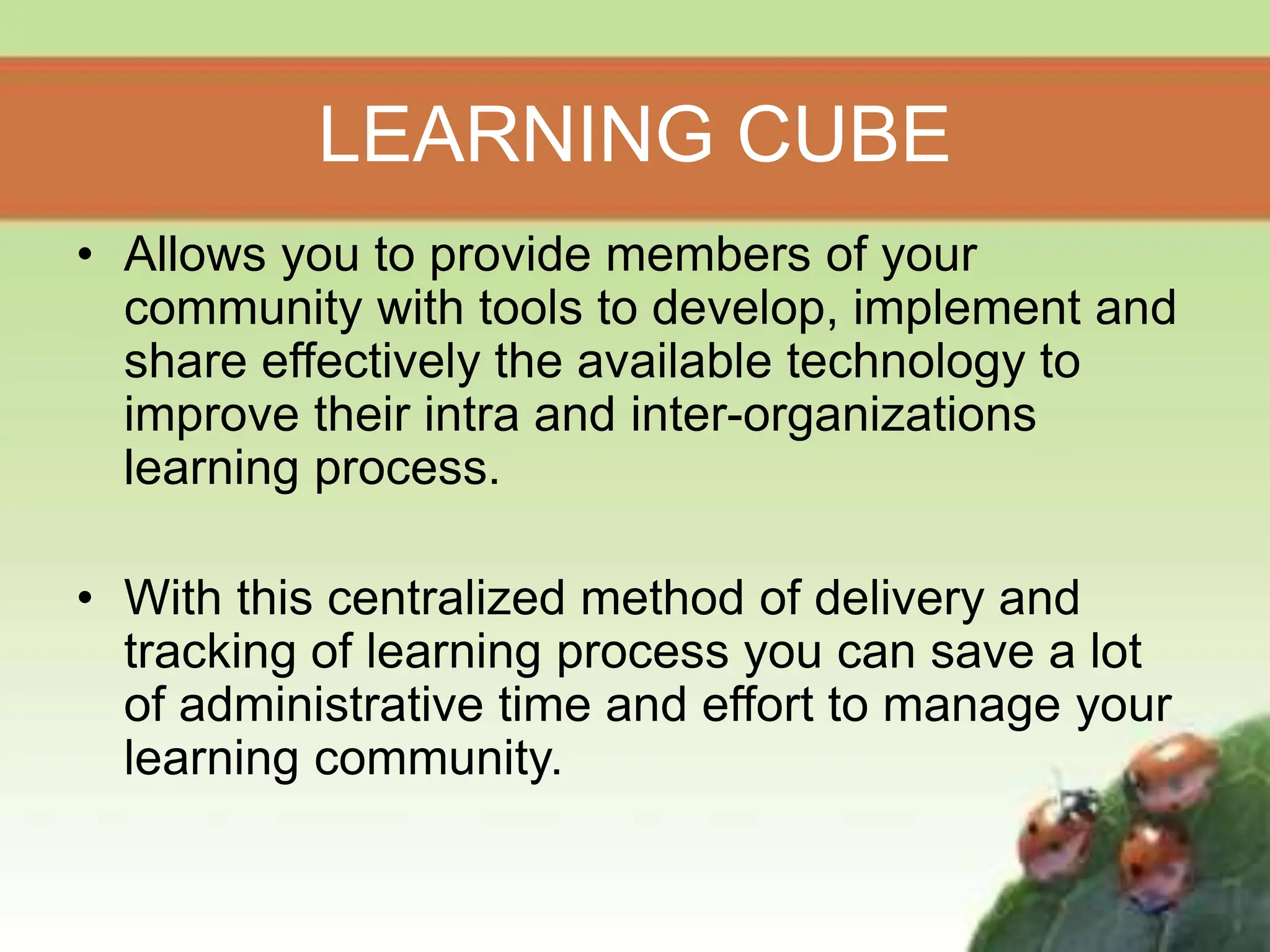 LEARNING CUBE

• Allows you to provide members of your community with tools to develop, implement and share effectively the available technology to improve their intra and inter-organizations learning process.

• With this centralized method of delivery and tracking of learning process you can save a lot of administrative time and effort to manage your learning community.